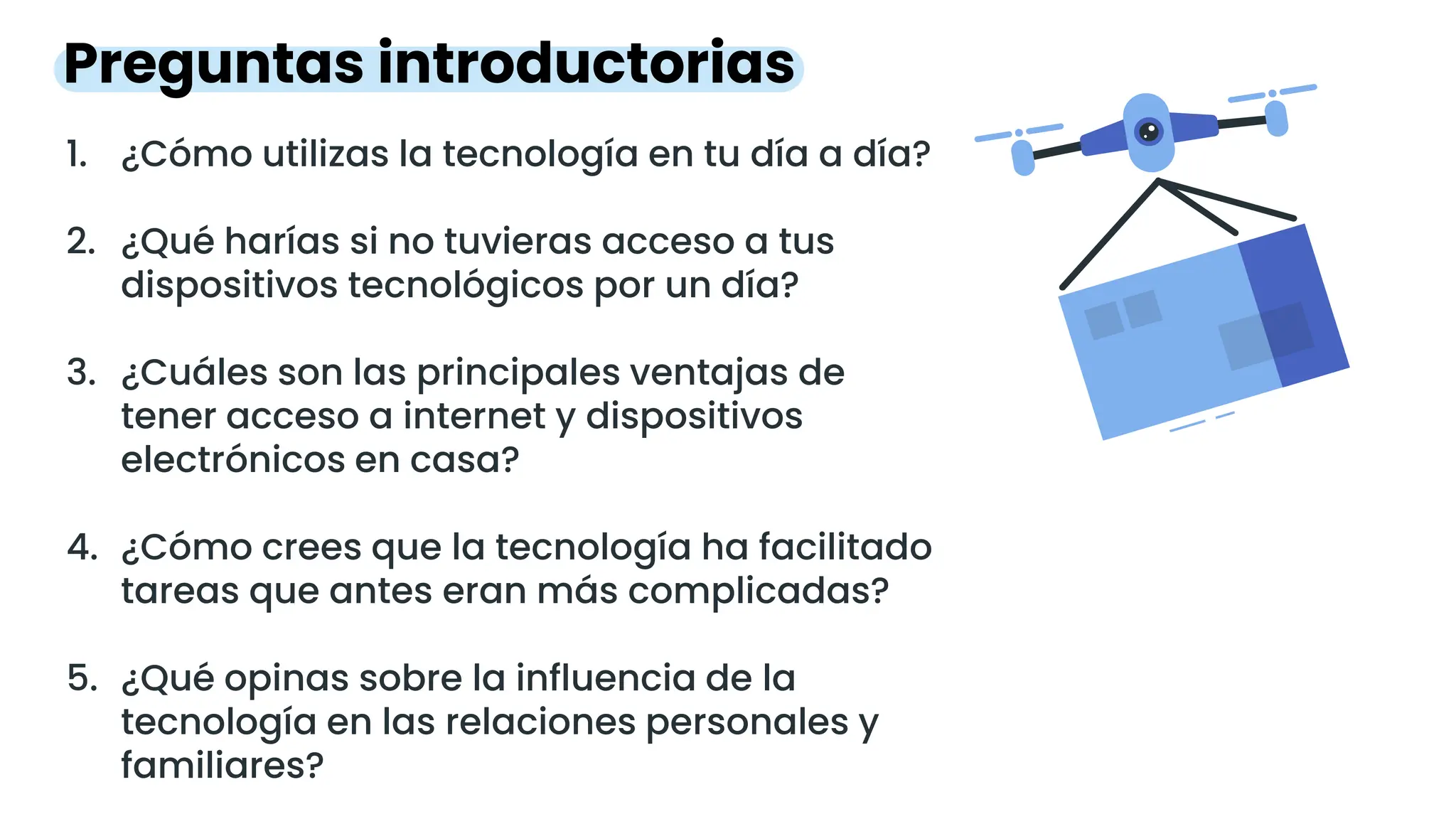 Preguntas introductorias

1. ¿Cómo utilizas la tecnología en tu día a día?

2. ¿Qué harías si no tuvieras acceso a tus dispositivos tecnológicos por un día?

3. ¿Cuáles son las principales ventajas de tener acceso a internet y dispositivos electrónicos en casa?

4. ¿Cómo crees que la tecnología ha facilitado tareas que antes eran más complicadas?

5. ¿Qué opinas sobre la influencia de la tecnología en las relaciones personales y familiares?